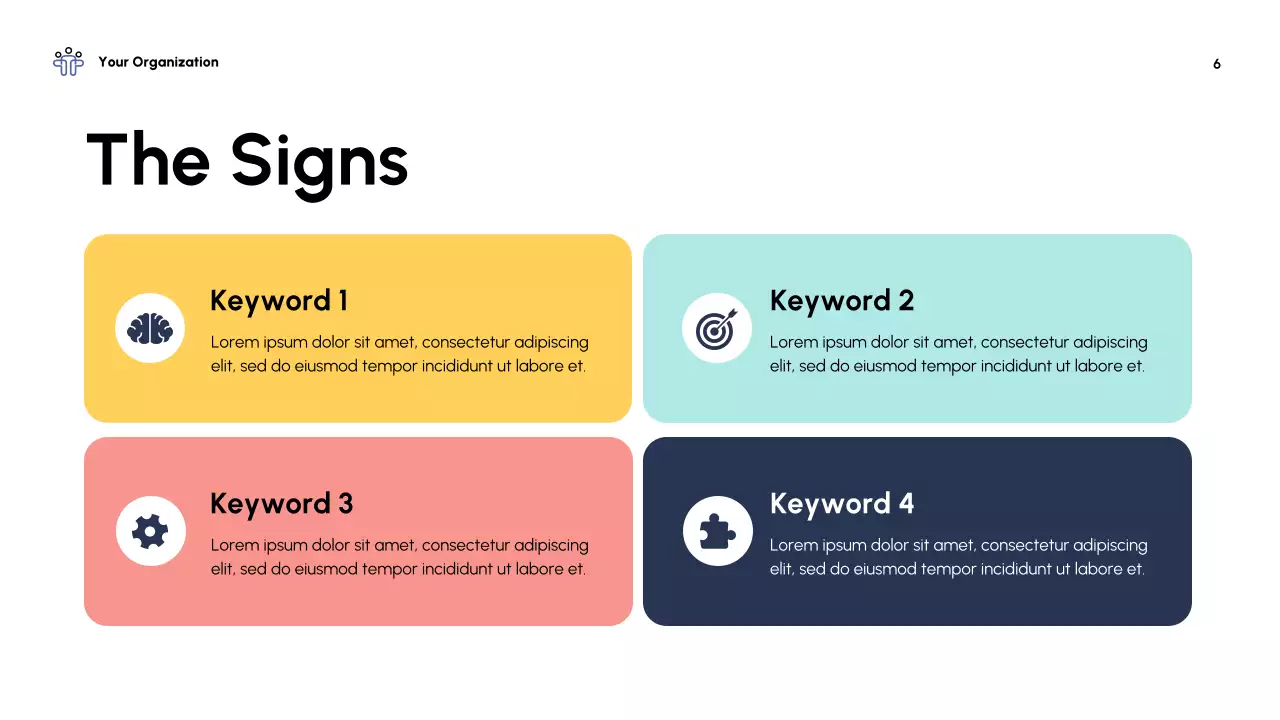 Your Organization

6

The Signs

Keyword 1

Lorem ipsum dolor sit amet, consectetur adipiscing elit, sed do eiusmod tempor incididunt ut labore et.

Keyword 2

Lorem ipsum dolor sit amet, consectetur adipiscing elit, sed do eiusmod tempor incididunt ut labore et.

Keyword 3

Lorem ipsum dolor sit amet, consectetur adipiscing elit, sed do eiusmod tempor incididunt ut labore et.

Keyword 4

Lorem ipsum dolor sit amet, consectetur adipiscing elit, sed do eiusmod tempor incididunt ut labore et.